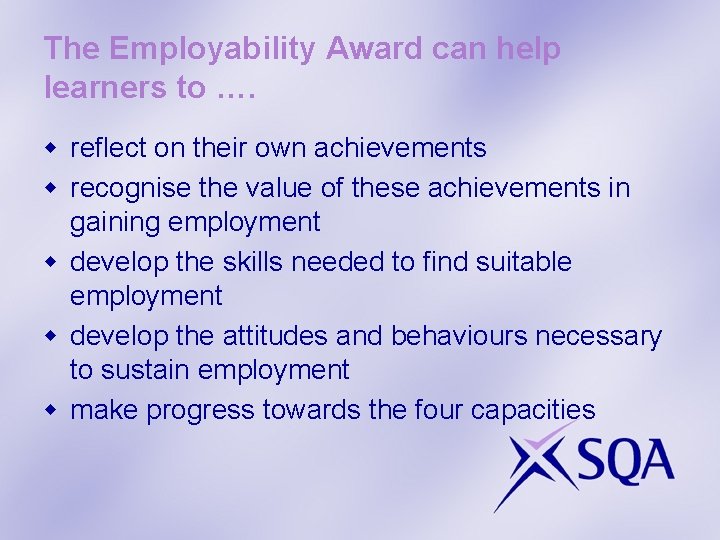 The Employability Award can help learners to ….

- reflect on their own achievements
- recognise the value of these achievements in gaining employment
- develop the skills needed to find suitable employment
- develop the attitudes and behaviours necessary to sustain employment
- make progress towards the four capacities

SQA